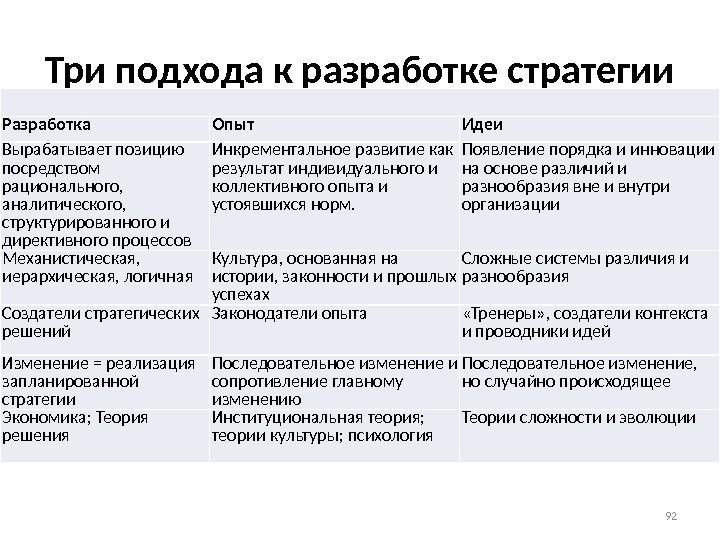 Три подхода к разработке стратегии

| Разработка | Опыт | Идеи |
|---|---|---|
| Вырабатывает позицию посредством рационального, аналитического, структурированного и директивного процессов | Инкрементальное развитие как результат индивидуального и коллективного опыта и устоявшихся норм. | Появление порядка и инновации на основе различий и разнообразия вне и внутри организации |
| Механистическая, иерархическая, логичная | Культура, основанная на истории, законности и прошлых успехах | Сложные системы различия и разнообразия |
| Создатели стратегических решений | Законодатели опыта | «Тренеры», создатели контекста и проводники идей |
| Изменение = реализация запланированной стратегии | Последовательное изменение и сопротивление главному изменению | Последовательное изменение, но случайно происходящее |
| Экономика; Теория решения | Институциональная теория; теории культуры; психология | Теории сложности и эволюции |

92